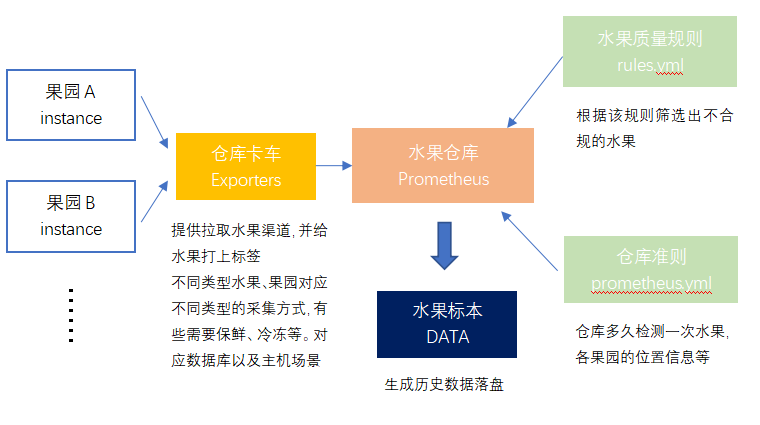 果园 A
instance

果园 B
instance

仓库卡车
Exporters

提供拉取水果渠道，并给水果打上标签
不同类型水果、果园对应不同类型的采集方式，有些需要保鲜、冷冻等。对应数据库以及主机场景

水果仓库
Prometheus

水果标本
DATA

生成历史数据落盘

水果质量规则
rules.yml

根据该规则筛选出不合规的水果

仓库准则
prometheus.yml

仓库多久检测一次水果，各果园的位置信息等